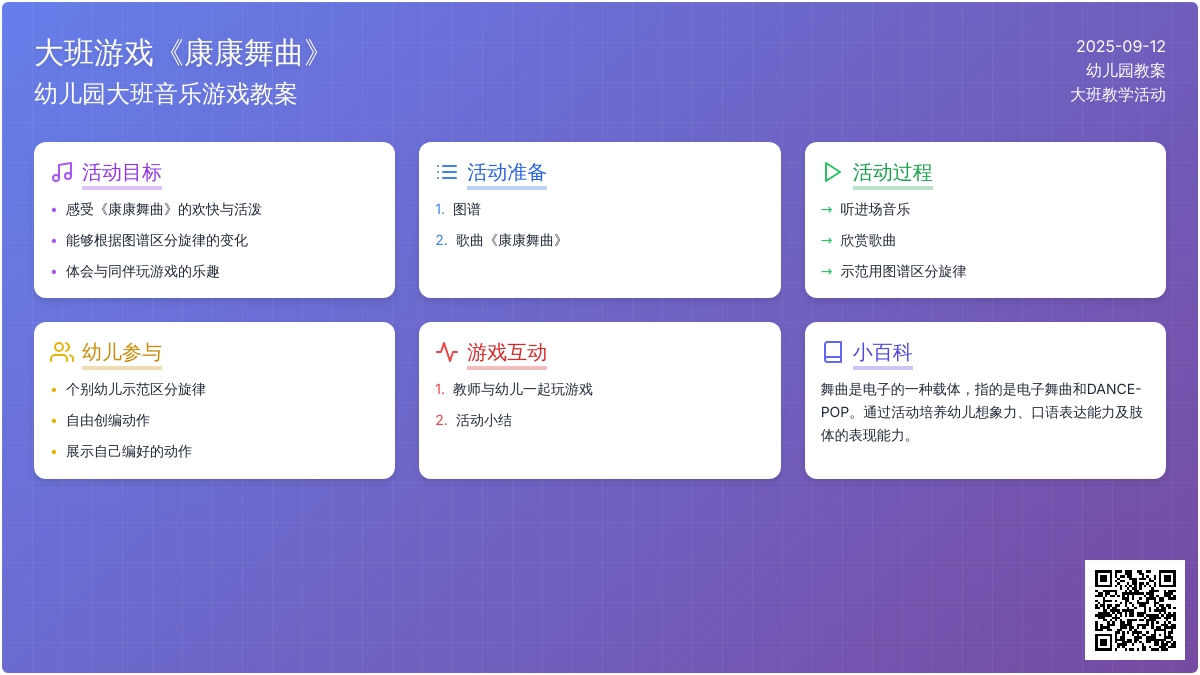 大班游戏《康康舞曲》
幼儿园大班音乐游戏教案

2025-09-12
幼儿园教案
大班教学活动

活动目标
• 感受《康康舞曲》的欢快与活泼
• 能够根据图谱区分旋律的变化
• 体会与同伴玩游戏的乐趣

活动准备
1. 图谱
2. 歌曲《康康舞曲》

活动过程
→ 听进场音乐
→ 欣赏歌曲
→ 示范用图谱区分旋律

幼儿参与
• 个别幼儿示范区分旋律
• 自由创编动作
• 展示自己编好的动作

游戏互动
1. 教师与幼儿一起玩游戏
2. 活动小结

小百科
舞曲是电子的一种载体，指的是电子舞曲和DANCE-POP。通过活动培养幼儿想象力、口语表达能力及肢体的表现能力。